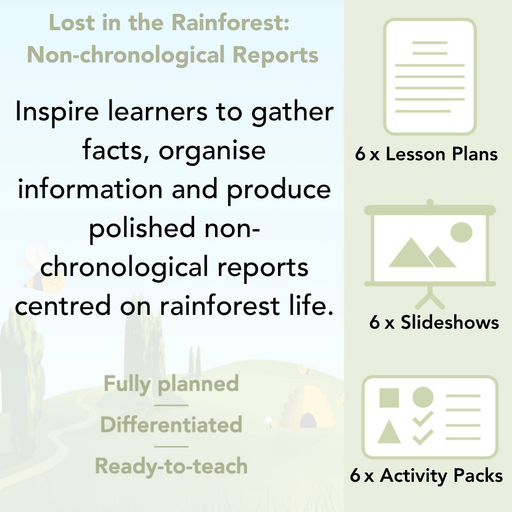 Lost in the Rainforest: Non-chronological Reports

Inspire learners to gather facts, organise information and produce polished non-chronological reports centred on rainforest life.

Fully planned

Differentiated

Ready-to-teach

6 x Lesson Plans

6 x Slideshows

6 x Activity Packs